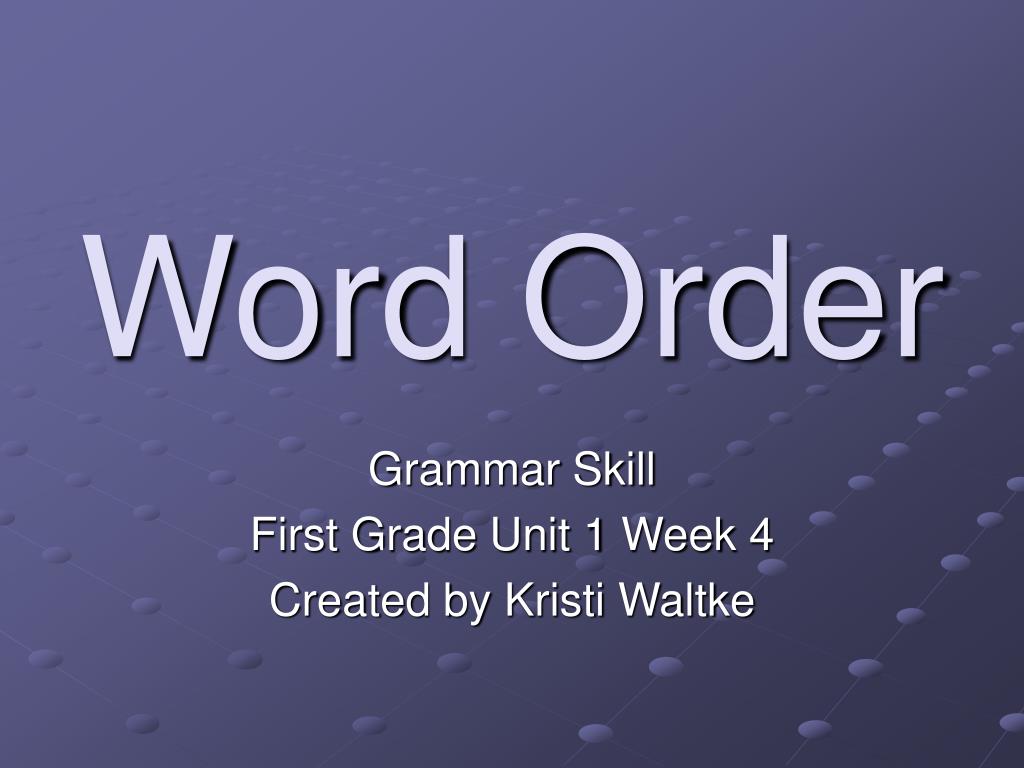 Word Order

Grammar Skill
First Grade Unit 1 Week 4
Created by Kristi Waltke